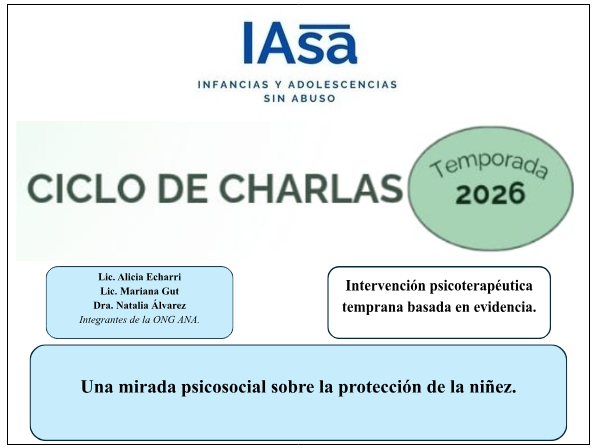 IAsa

INFANCIAS Y ADOLESCENCIAS SIN ABUSO

CICLO DE CHARLAS

Temporada 2026

Lic. Alicia Echarri
Lic. Mariana Gut
Dra. Natalia Álvarez
Integrantes de la ONG ANA.

Intervención psicoterapéutica temprana basada en evidencia.

Una mirada psicosocial sobre la protección de la niñez.